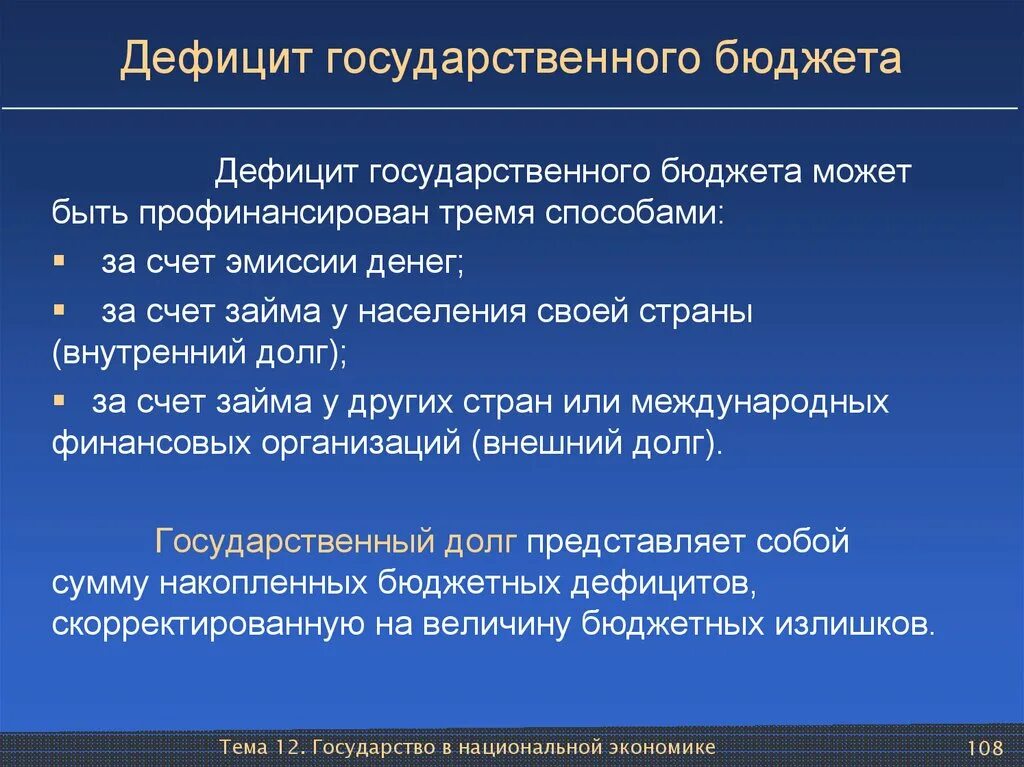 Дефицит государственного бюджета

Дефицит государственного бюджета может быть профинансирован тремя способами:

▪ за счет эмиссии денег;

▪ за счет займа у населения своей страны (внутренний долг);

▪ за счет займа у других стран или международных финансовых организаций (внешний долг).

Государственный долг представляет собой сумму накопленных бюджетных дефицитов, скорректированную на величину бюджетных излишков.

Тема 12. Государство в национальной экономике

108